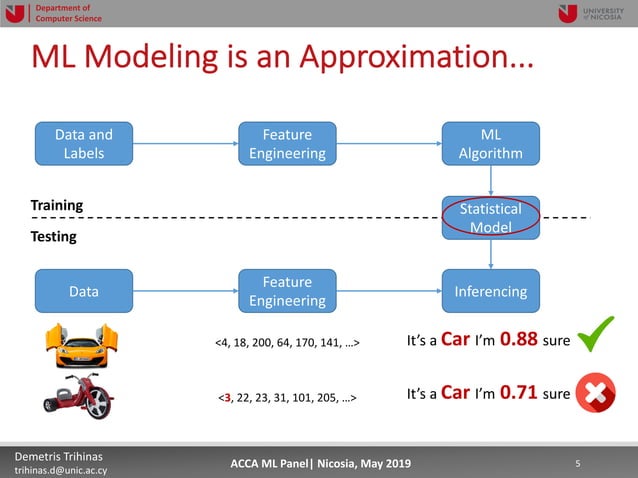 Department of Computer Science

UNIVERSITY of NICOSIA

ML Modeling is an Approximation...

Data and Labels

Feature Engineering

ML Algorithm

Training

Statistical Model

Testing

Data

Feature Engineering

Inferencing

<4, 18, 200, 64, 170, 141, …>

It's a Car I'm 0.88 sure

<3, 22, 23, 31, 101, 205, …>

It's a Car I'm 0.71 sure

Demetris Trihinas
trihinas.d@unic.ac.cy

ACCA ML Panel| Nicosia, May 2019

5